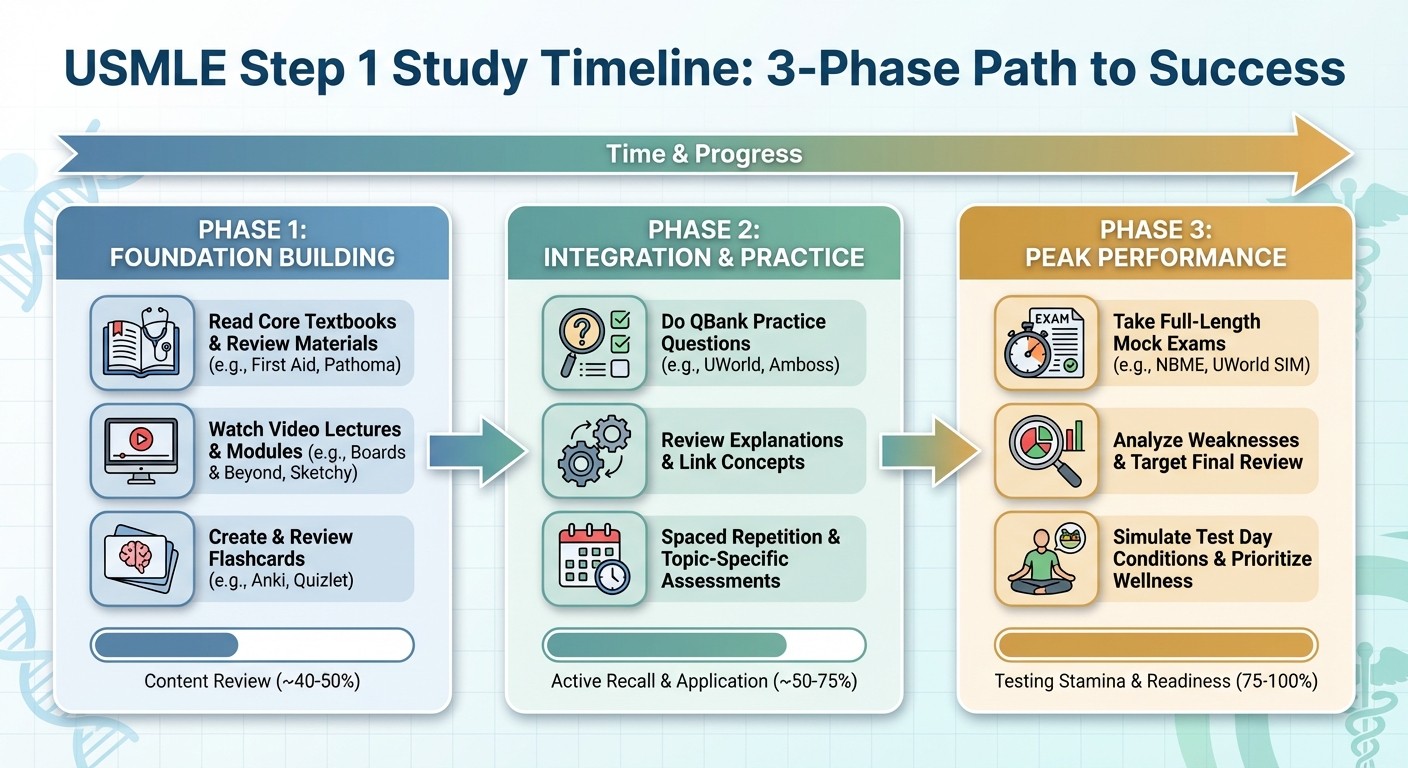 USMLE Step 1 Study Timeline: 3-Phase Path to Success

Time & Progress

PHASE 1:
FOUNDATION BUILDING

Read Core Textbooks & Review Materials (e.g., First Aid, Pathoma)

Watch Video Lectures & Modules (e.g., Boards & Beyond, Sketchy)

Create & Review Flashcards (e.g., Anki, Quizlet)

Content Review (~40-50%)

PHASE 2:
INTEGRATION & PRACTICE

Do QBank Practice Questions (e.g., UWorld, Amboss)

Review Explanations & Link Concepts

Spaced Repetition & Topic-Specific Assessments

Active Recall & Application (~50-75%)

PHASE 3:
PEAK PERFORMANCE

EXAM

Take Full-Length Mock Exams (e.g., NBME, UWorld SIM)

Analyze Weaknesses & Target Final Review

Simulate Test Day Conditions & Prioritize Wellness

Testing Stamina & Readiness (75-100%)